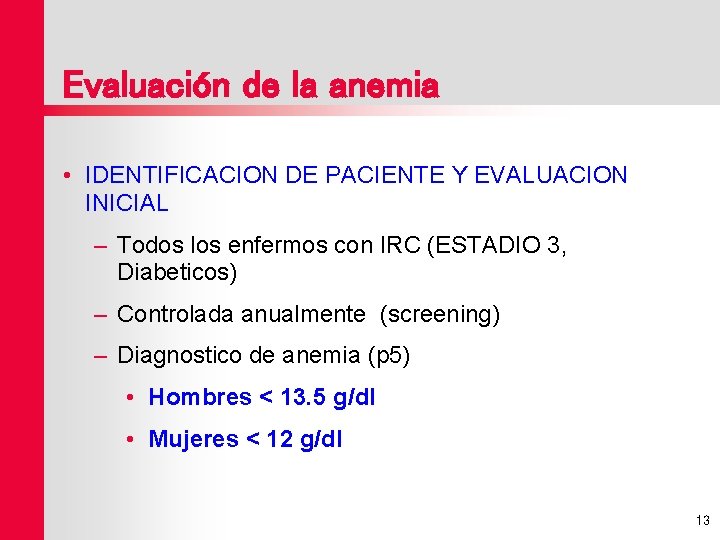 Evaluación de la anemia

• IDENTIFICACION DE PACIENTE Y EVALUACION INICIAL

– Todos los enfermos con IRC (ESTADIO 3, Diabeticos)

– Controlada anualmente (screening)

– Diagnostico de anemia (p5)

• Hombres < 13.5 g/dl

• Mujeres < 12 g/dl

13